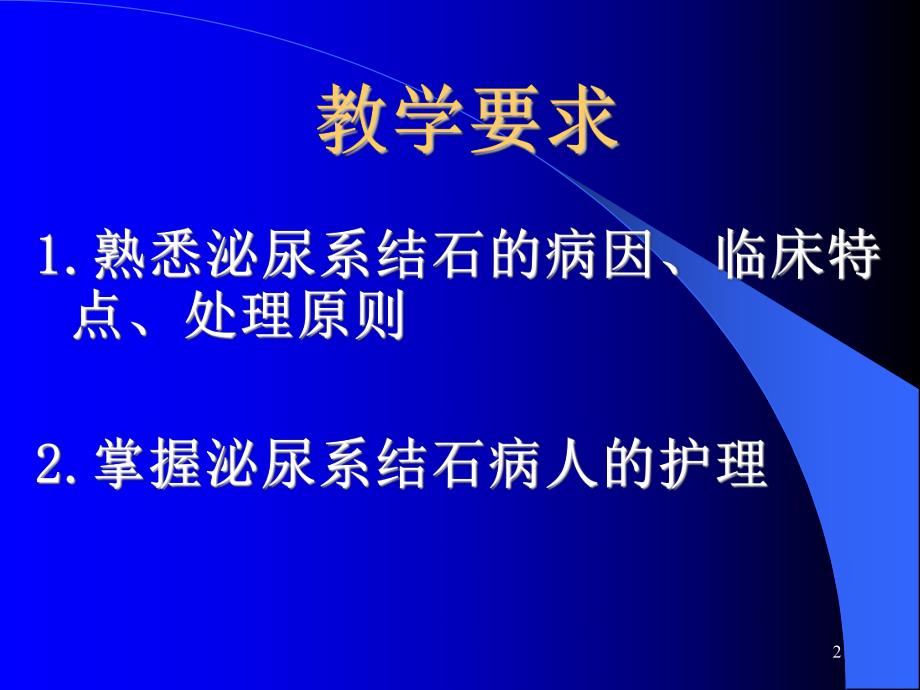 教学要求

1. 熟悉泌尿系结石的病因、临床特点、处理原则

2. 掌握泌尿系结石病人的护理

2